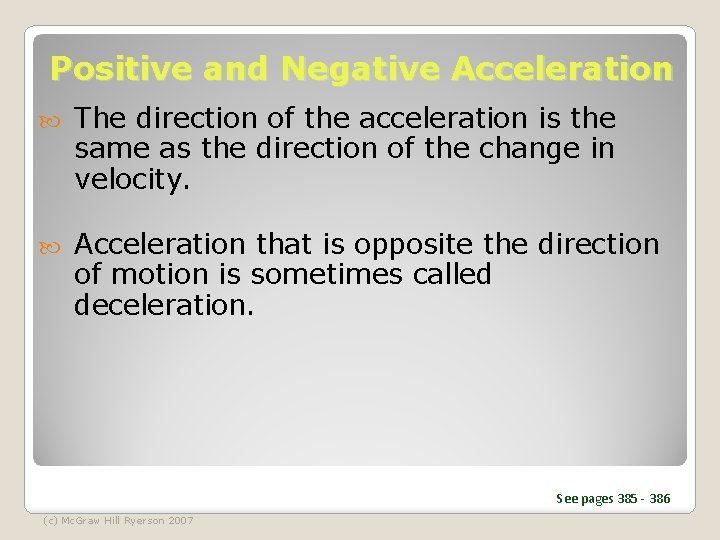 Positive and Negative Acceleration

The direction of the acceleration is the same as the direction of the change in velocity.

Acceleration that is opposite the direction of motion is sometimes called deceleration.

See pages 385 - 386

(c) McGraw Hill Ryerson 2007